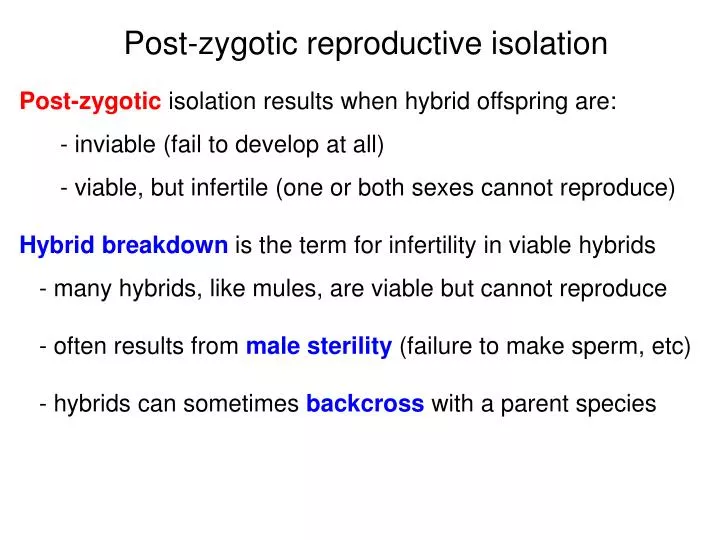 Post-zygotic reproductive isolation

Post-zygotic isolation results when hybrid offspring are:

- inviable (fail to develop at all)

- viable, but infertile (one or both sexes cannot reproduce)

Hybrid breakdown is the term for infertility in viable hybrids

- many hybrids, like mules, are viable but cannot reproduce

- often results from male sterility (failure to make sperm, etc)

- hybrids can sometimes backcross with a parent species